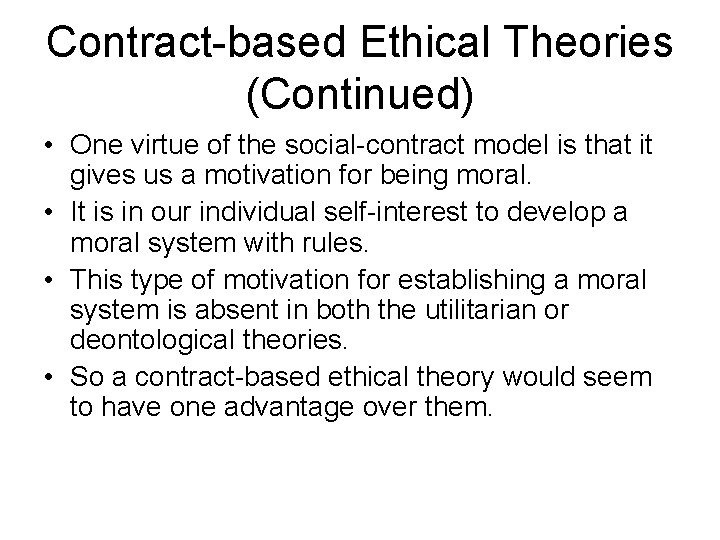 Contract-based Ethical Theories (Continued)

• One virtue of the social-contract model is that it gives us a motivation for being moral.

• It is in our individual self-interest to develop a moral system with rules.

• This type of motivation for establishing a moral system is absent in both the utilitarian or deontological theories.

• So a contract-based ethical theory would seem to have one advantage over them.